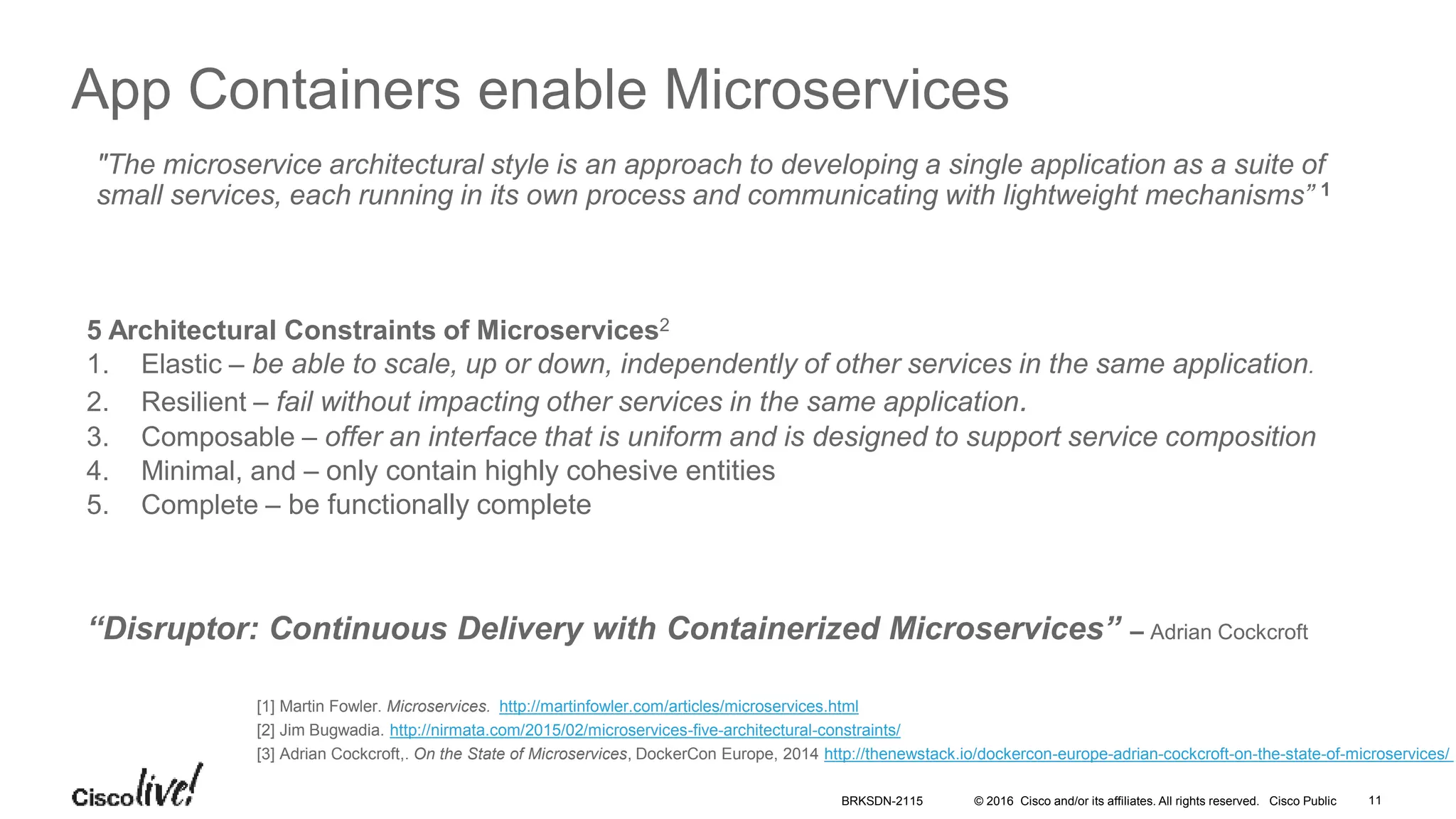 App Containers enable Microservices

"The microservice architectural style is an approach to developing a single application as a suite of small services, each running in its own process and communicating with lightweight mechanisms" $^1$

5 Architectural Constraints of Microservices$^2$
1. Elastic – be able to scale, up or down, independently of other services in the same application.
2. Resilient – fail without impacting other services in the same application.
3. Composable – offer an interface that is uniform and is designed to support service composition
4. Minimal, and – only contain highly cohesive entities
5. Complete – be functionally complete

"Disruptor: Continuous Delivery with Containerized Microservices" – Adrian Cockcroft

[1] Martin Fowler. Microservices. http://martinfowler.com/articles/microservices.html
[2] Jim Bugwadia. http://nirmata.com/2015/02/microservices-five-architectural-constraints/
[3] Adrian Cockcroft,. On the State of Microservices, DockerCon Europe, 2014 http://thenewstack.io/dockercon-europe-adrian-cockcroft-on-the-state-of-microservices/

Cisco live!

BRKSDN-2115 © 2016 Cisco and/or its affiliates. All rights reserved. Cisco Public 11